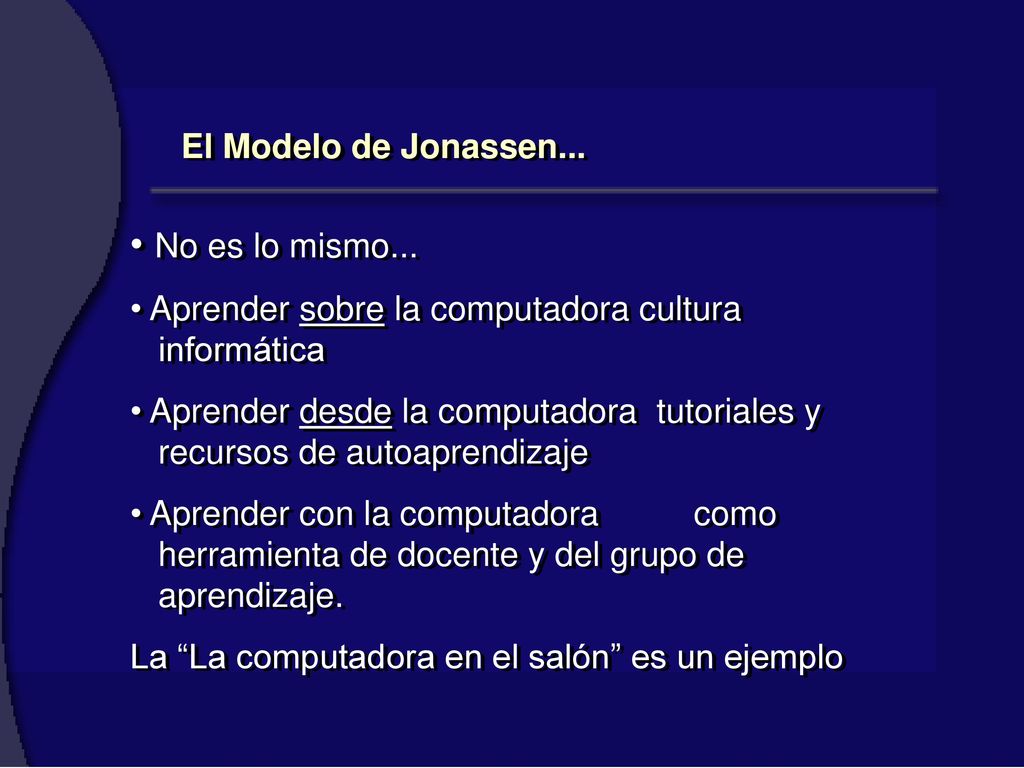 El Modelo de Jonassen...

• No es lo mismo...

• Aprender sobre la computadora cultura informática

• Aprender desde la computadora tutoriales y recursos de autoaprendizaje

• Aprender con la computadora como herramienta de docente y del grupo de aprendizaje.

La “La computadora en el salón” es un ejemplo